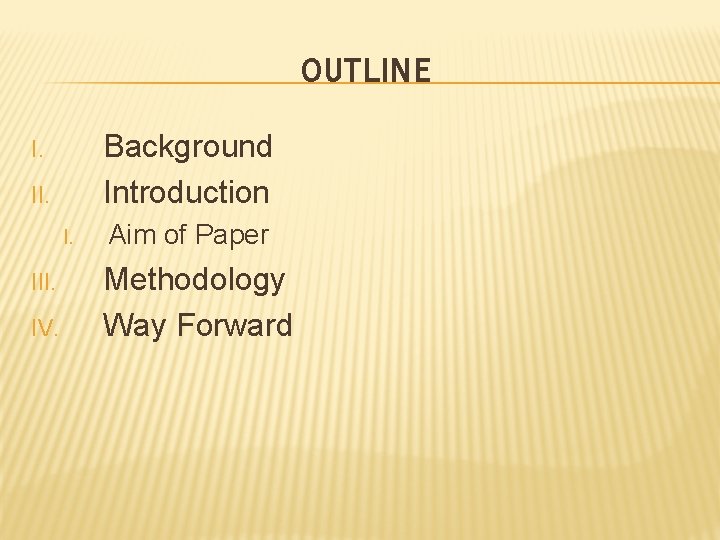 OUTLINE

I. Background
II. Introduction
I. Aim of Paper
III. Methodology
IV. Way Forward